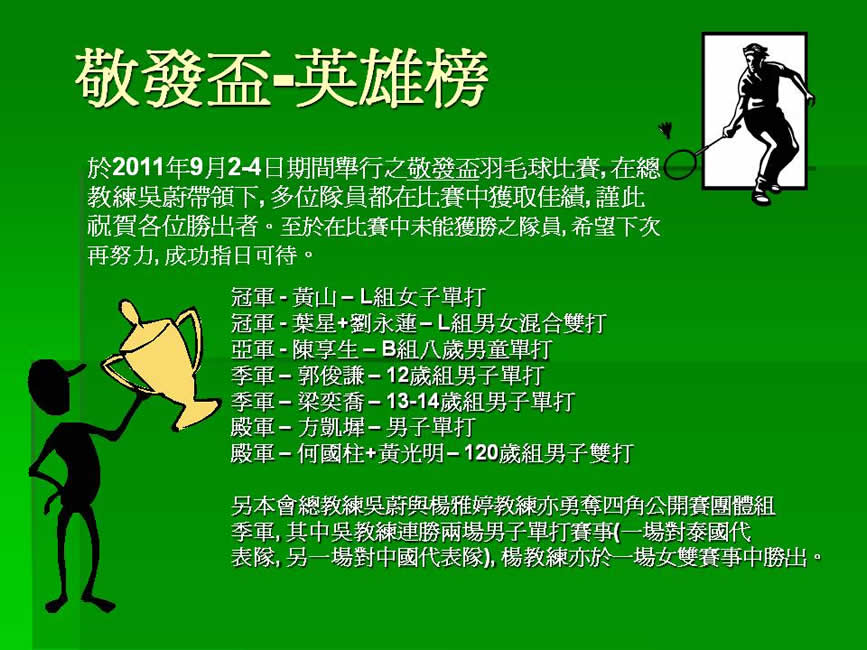 敬發盃-英雄榜

於2011年9月2-4日期間舉行之敬發盃羽毛球比賽, 在總教練吳蔚帶領下, 多位隊員都在比賽中獲取佳績, 謹此祝賀各位勝出者。至於在比賽中未能獲勝之隊員, 希望下次再努力, 成功指日可待。

冠軍 - 黃山 – L組女子單打
冠軍 - 葉星+劉永蓮 – L組男女混合雙打
亞軍 - 陳享生 – B組八歲男童單打
季軍 – 郭俊謙 – 12歲組男子單打
季軍 – 梁奕喬 – 13-14歲組男子單打
殿軍 – 方凱墀 – 男子單打
殿軍 – 何國柱+黃光明 – 120歲組男子雙打

另本會總教練吳蔚與楊雅婷教練亦勇奪四角公開賽團體組季軍, 其中吳教練連勝兩場男子單打賽事(一場對泰國代表隊, 另一場對中國代表隊), 楊教練亦於一場女雙賽事中勝出。